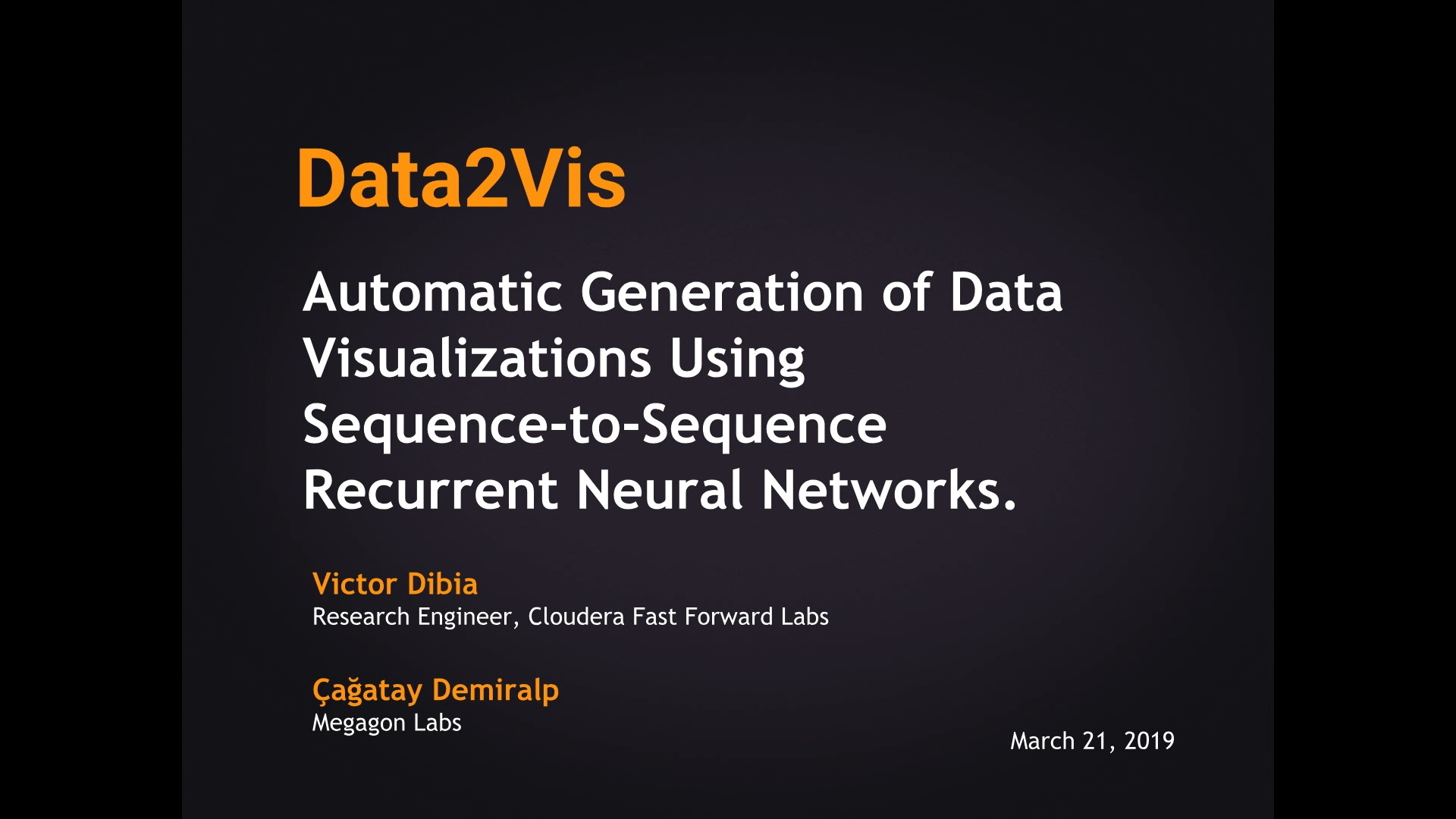 Data2Vis

Automatic Generation of Data Visualizations Using Sequence-to-Sequence Recurrent Neural Networks.

Victor Dibia
Research Engineer, Cloudera Fast Forward Labs

Çağatay Demiralp
Megagon Labs

March 21, 2019